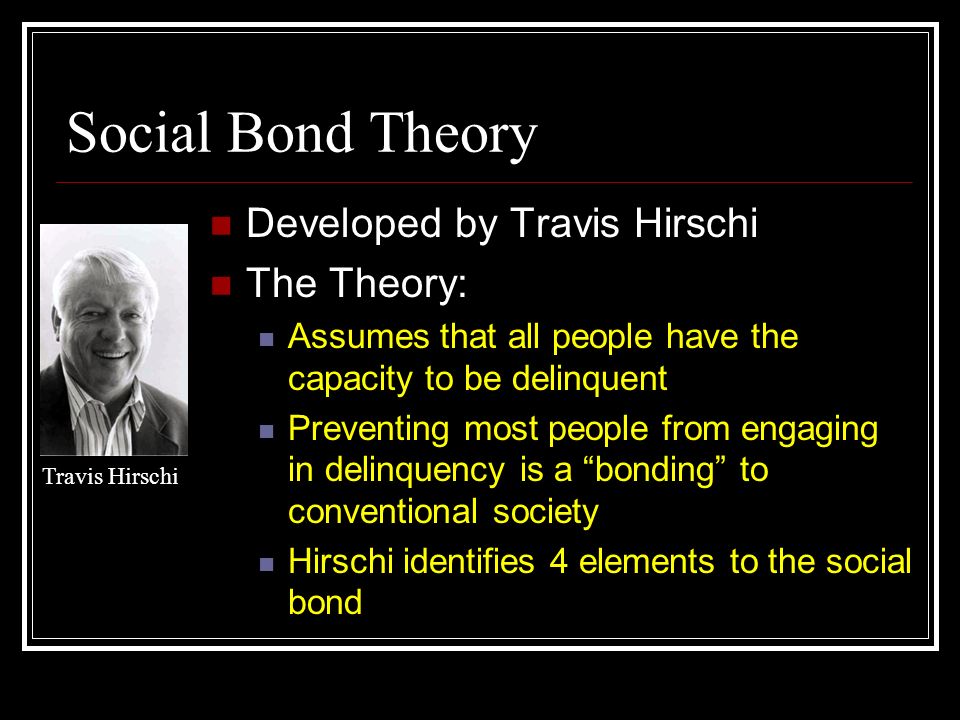 Social Bond Theory

Travis Hirschi

- Developed by Travis Hirschi
- The Theory:
  - Assumes that all people have the capacity to be delinquent
  - Preventing most people from engaging in delinquency is a “bonding” to conventional society
  - Hirschi identifies 4 elements to the social bond